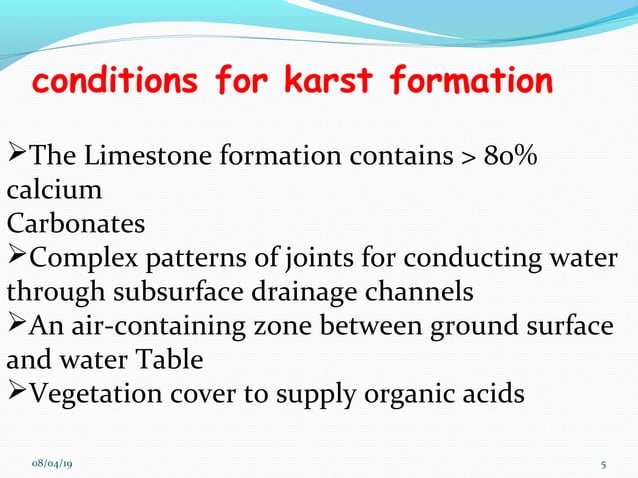 conditions for karst formation

➢The Limestone formation contains > 80% calcium
Carbonates
➢Complex patterns of joints for conducting water through subsurface drainage channels
➢An air-containing zone between ground surface and water Table
➢Vegetation cover to supply organic acids

08/04/19

5